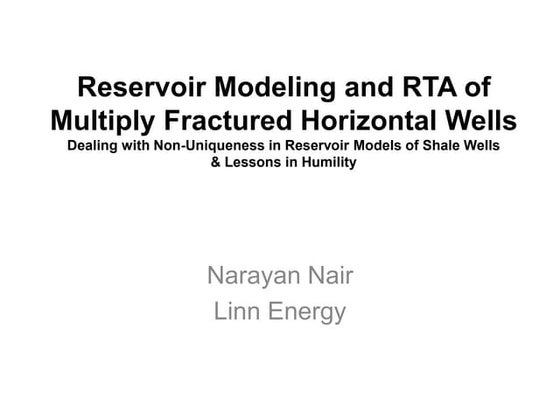 Reservoir Modeling and RTA of Multiply Fractured Horizontal Wells
Dealing with Non-Uniqueness in Reservoir Models of Shale Wells & Lessons in Humility

Narayan Nair
Linn Energy